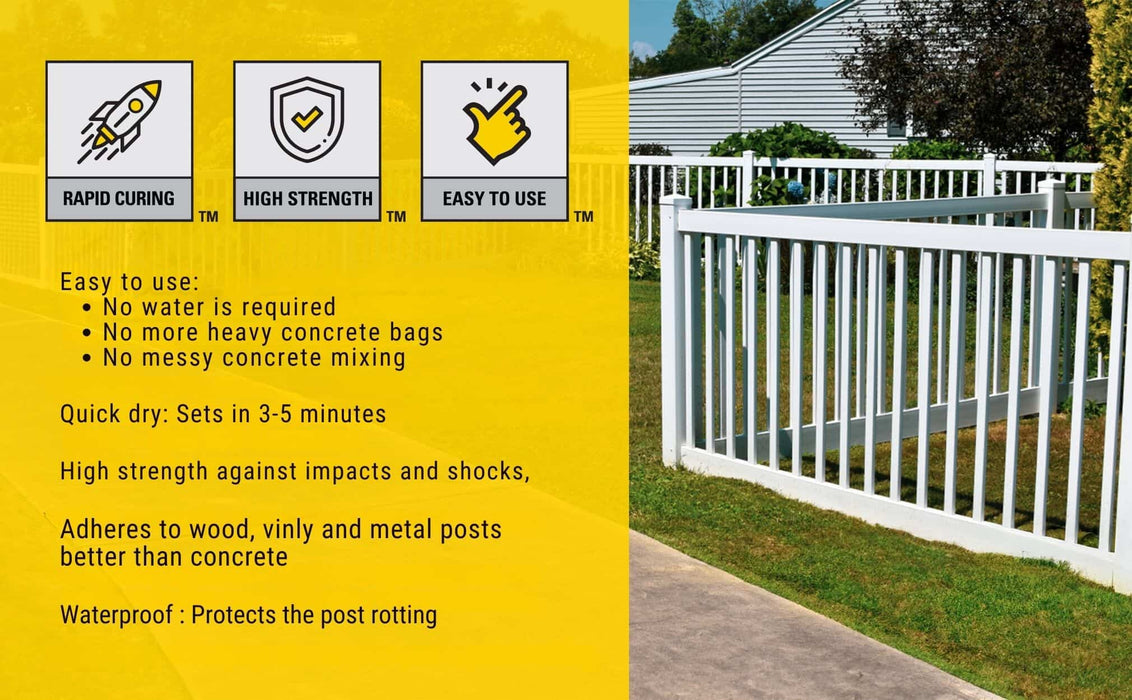 RAPID CURING TM

HIGH STRENGTH TM

EASY TO USE TM

Easy to use:
• No water is required
• No more heavy concrete bags
• No messy concrete mixing

Quick dry: Sets in 3-5 minutes

High strength against impacts and shocks,

Adheres to wood, vinly and metal posts better than concrete

Waterproof : Protects the post rotting